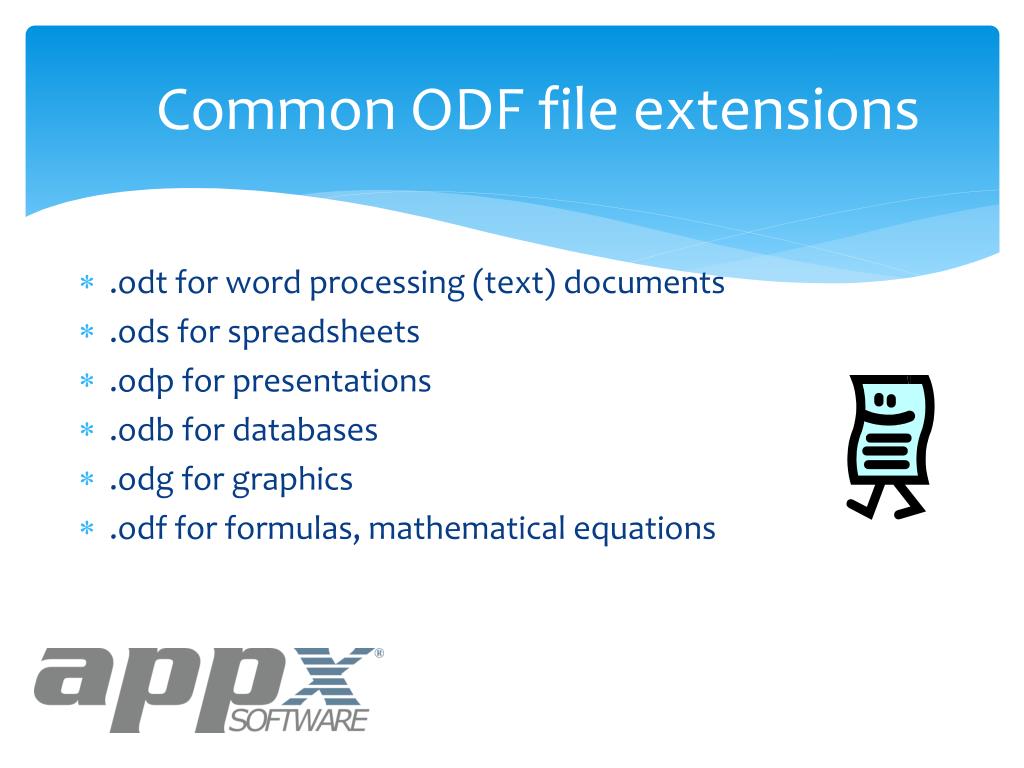 Common ODF file extensions

* .odt for word processing (text) documents
* .ods for spreadsheets
* .odp for presentations
* .odb for databases
* .odg for graphics
* .odf for formulas, mathematical equations

appx®
SOFTWARE